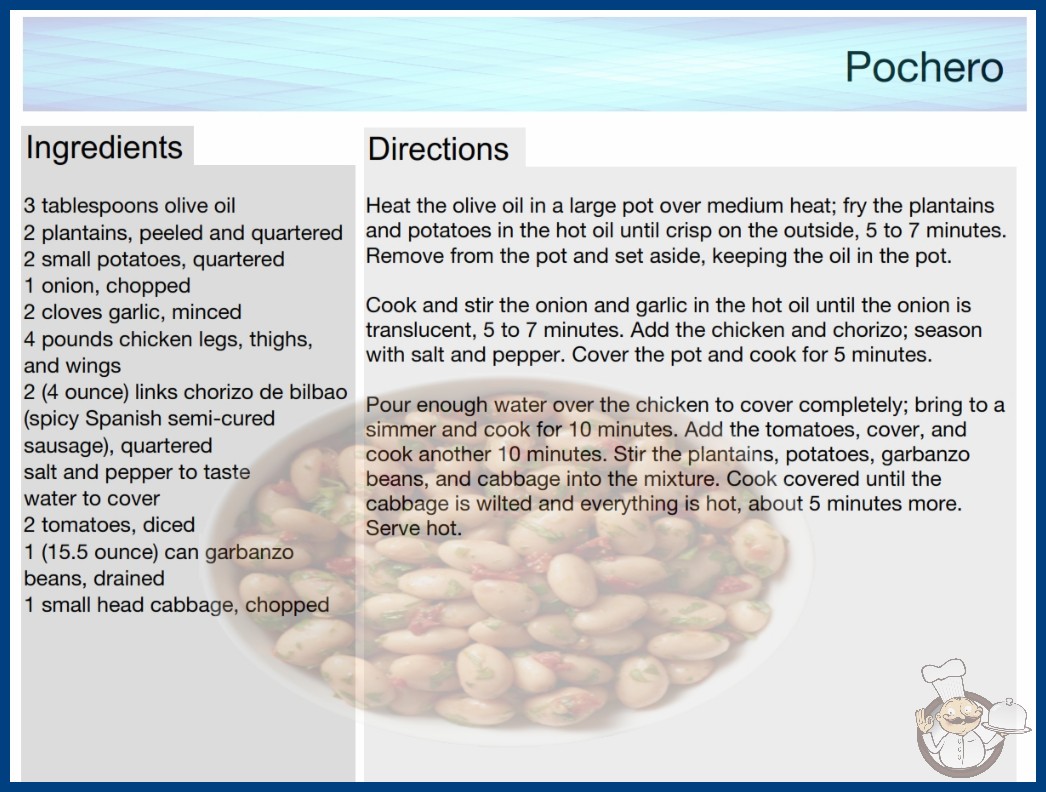 Pochero

Ingredients

3 tablespoons olive oil
2 plantains, peeled and quartered
2 small potatoes, quartered
1 onion, chopped
2 cloves garlic, minced
4 pounds chicken legs, thighs, and wings
2 (4 ounce) links chorizo de bilbao (spicy Spanish semi-cured sausage), quartered
salt and pepper to taste
water to cover
2 tomatoes, diced
1 (15.5 ounce) can garbanzo beans, drained
1 small head cabbage, chopped

Directions

Heat the olive oil in a large pot over medium heat; fry the plantains and potatoes in the hot oil until crisp on the outside, 5 to 7 minutes. Remove from the pot and set aside, keeping the oil in the pot.

Cook and stir the onion and garlic in the hot oil until the onion is translucent, 5 to 7 minutes. Add the chicken and chorizo; season with salt and pepper. Cover the pot and cook for 5 minutes.

Pour enough water over the chicken to cover completely; bring to a simmer and cook for 10 minutes. Add the tomatoes, cover, and cook another 10 minutes. Stir the plantains, potatoes, garbanzo beans, and cabbage into the mixture. Cook covered until the cabbage is wilted and everything is hot, about 5 minutes more. Serve hot.